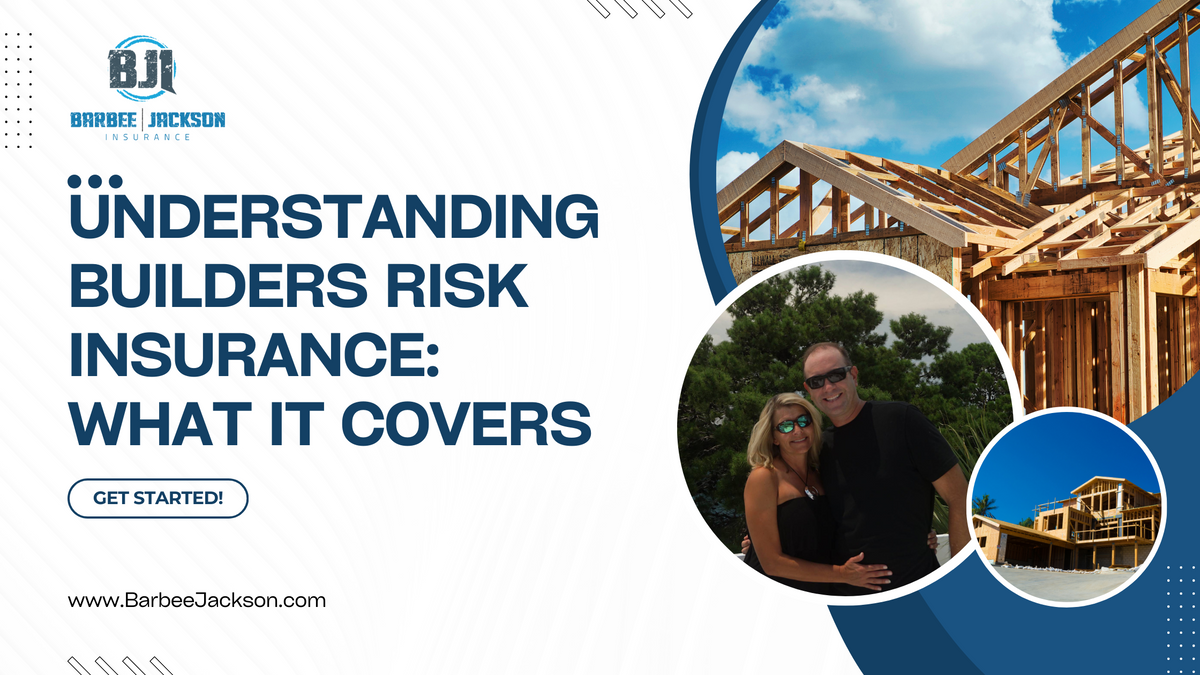 BJI
BARBEE | JACKSON
INSURANCE

UNDERSTANDING BUILDERS RISK INSURANCE: WHAT IT COVERS

GET STARTED!

www.BarbeeJackson.com